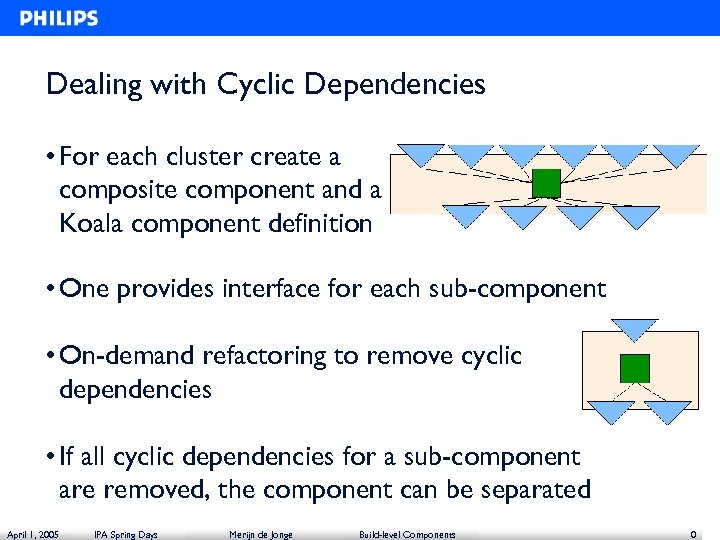 PHILIPS

Dealing with Cyclic Dependencies

• For each cluster create a composite component and a Koala component definition

• One provides interface for each sub-component

• On-demand refactoring to remove cyclic dependencies

• If all cyclic dependencies for a sub-component are removed, the component can be separated

April 1, 2005 IPA Spring Days Merijn de Jonge Build-level Components 0